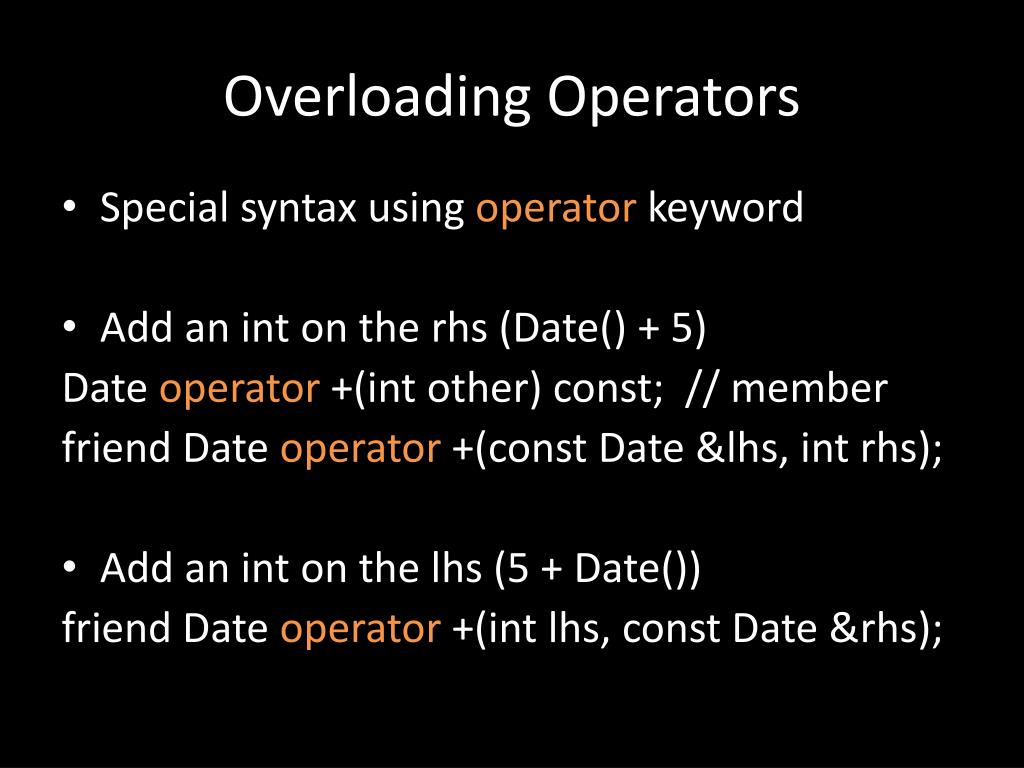 Overloading Operators

• Special syntax using operator keyword

• Add an int on the rhs (Date() + 5)
Date operator +(int other) const; // member
friend Date operator +(const Date &lhs, int rhs);

• Add an int on the lhs (5 + Date())
friend Date operator +(int lhs, const Date &rhs);